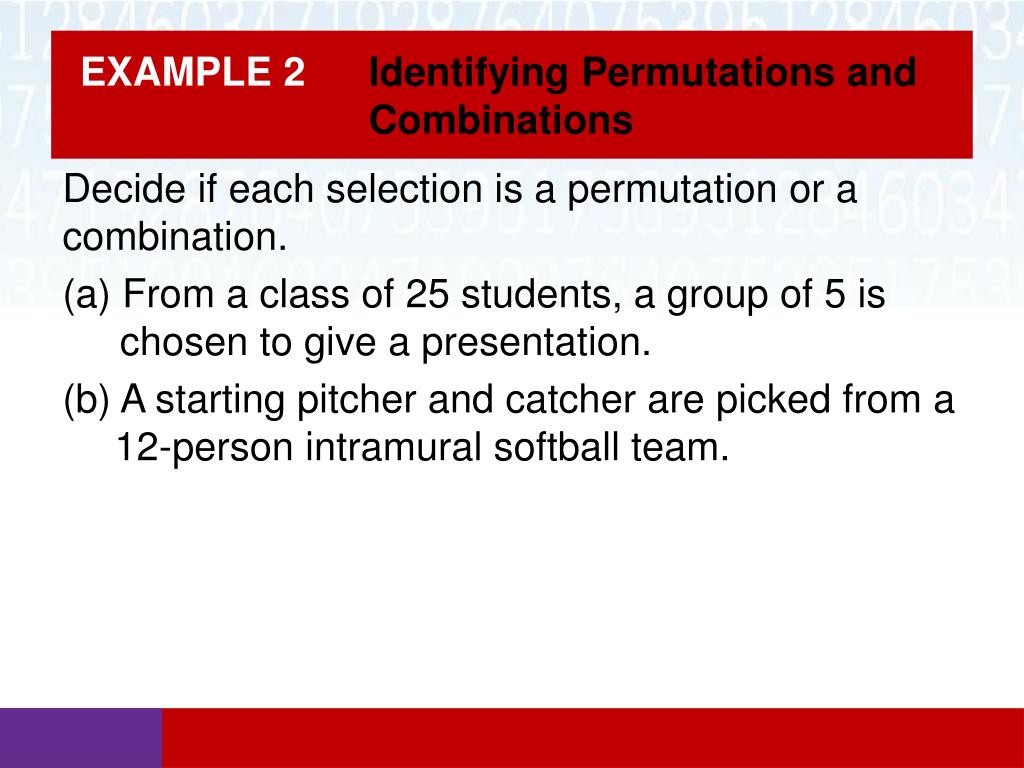 EXAMPLE 2 Identifying Permutations and Combinations

Decide if each selection is a permutation or a combination.

(a) From a class of 25 students, a group of 5 is chosen to give a presentation.

(b) A starting pitcher and catcher are picked from a 12-person intramural softball team.